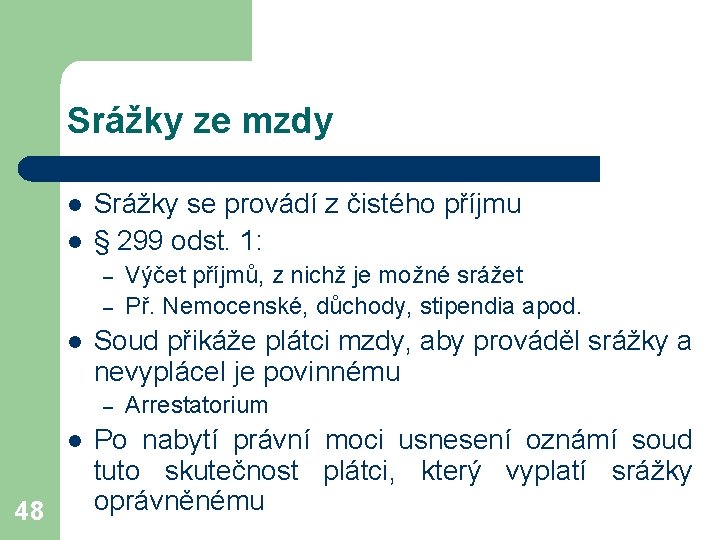 Srážky ze mzdy

- Srážky se provádí z čistého příjmu
- § 299 odst. 1:
  – Výčet příjmů, z nichž je možné srážet
  – Př. Nemocenské, důchody, stipendia apod.
- Soud přikáže plátci mzdy, aby prováděl srážky a nevyplácel je povinnému
  – Arrestatorium
- Po nabytí právní moci usnesení oznámí soud tuto skutečnost plátci, který vyplatí srážky oprávněnému

48